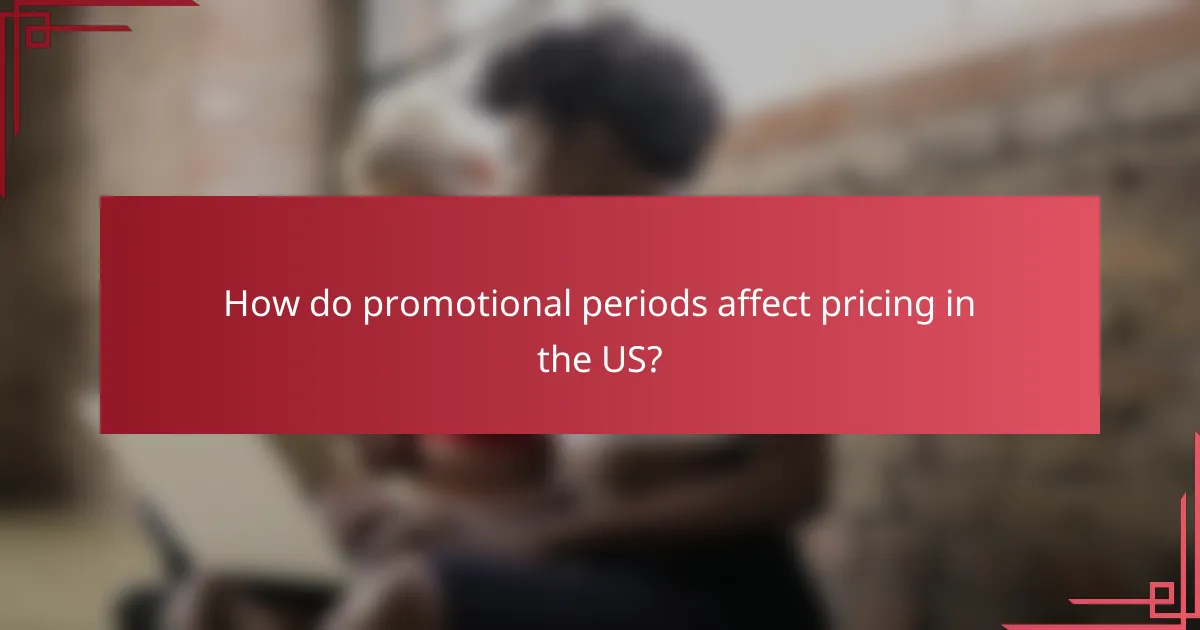 How do promotional periods affect pricing in the US?